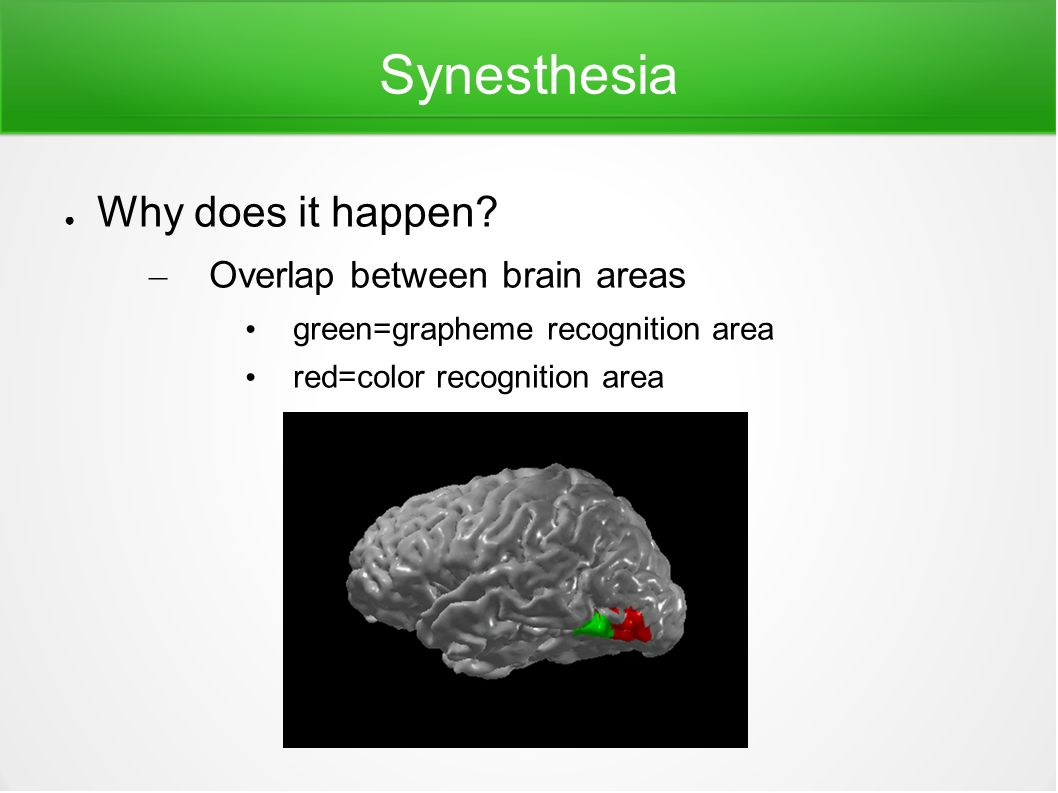 Synesthesia

● Why does it happen?

– Overlap between brain areas

• green=grapheme recognition area

• red=color recognition area